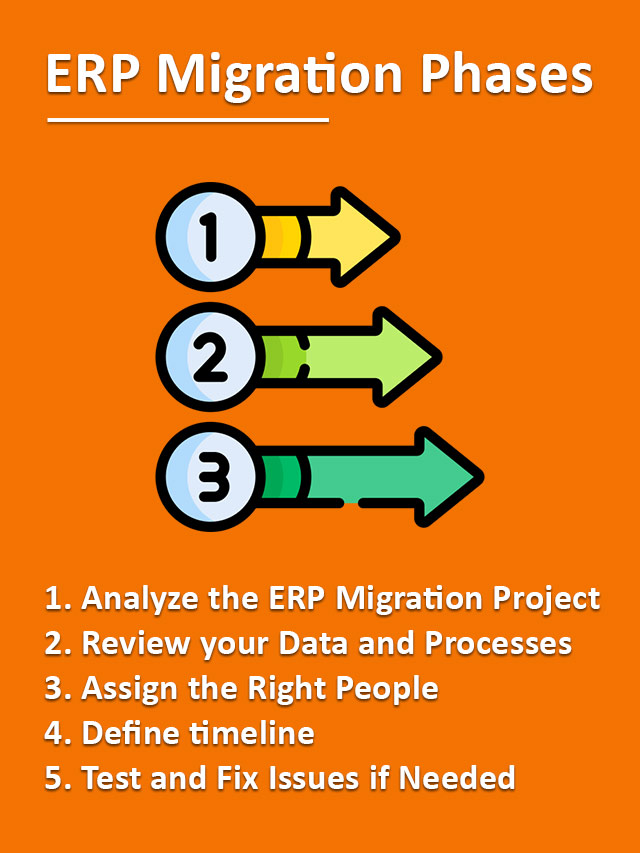 ERP Migration Phases

1

2

3

1. Analyze the ERP Migration Project
2. Review your Data and Processes
3. Assign the Right People
4. Define timeline
5. Test and Fix Issues if Needed